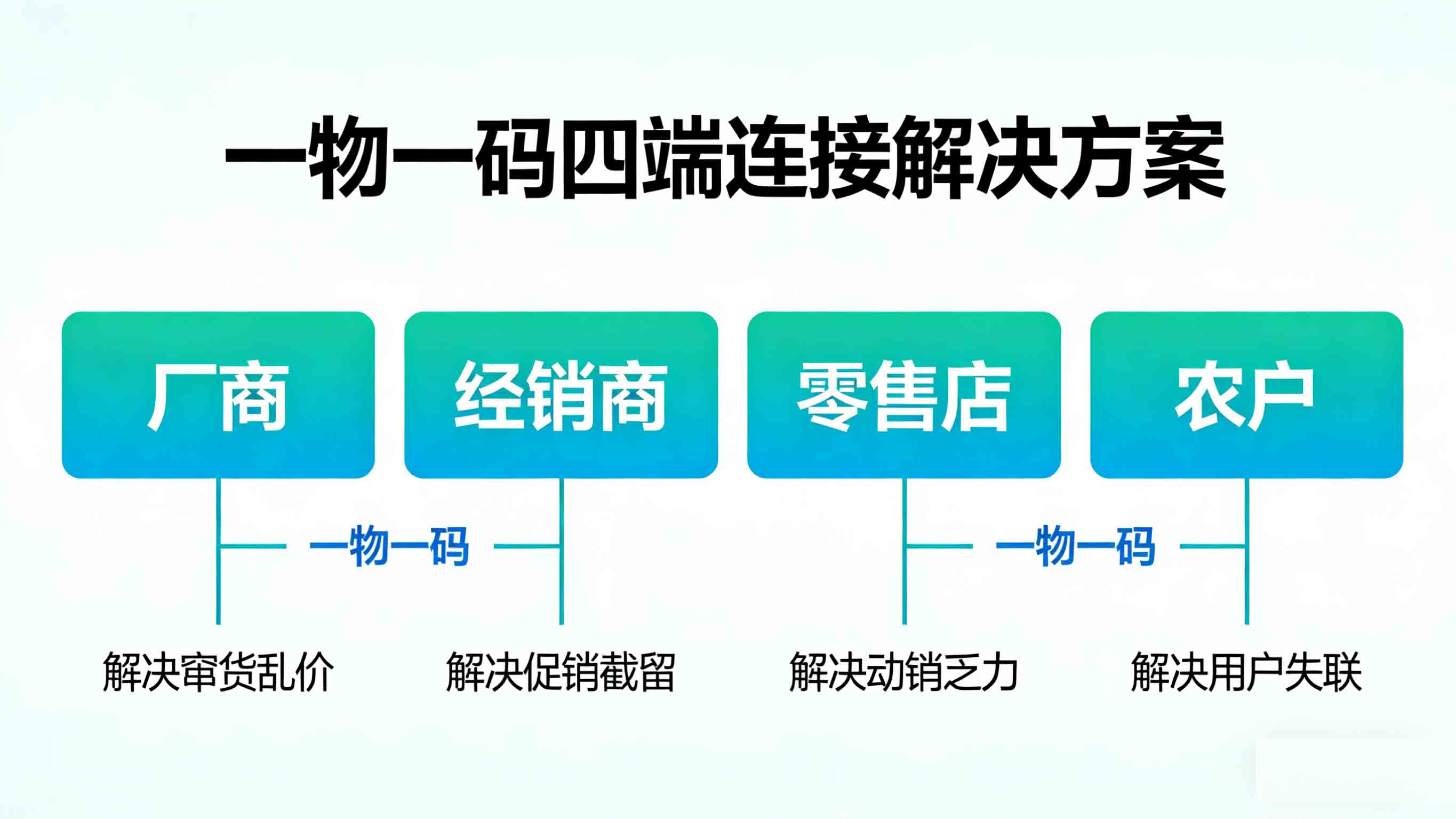 一物一码四端连接解决方案

厂商

经销商

零售店

农户

一物一码

一物一码

解决窜货乱价

解决促销截留

解决动销乏力

解决用户失联